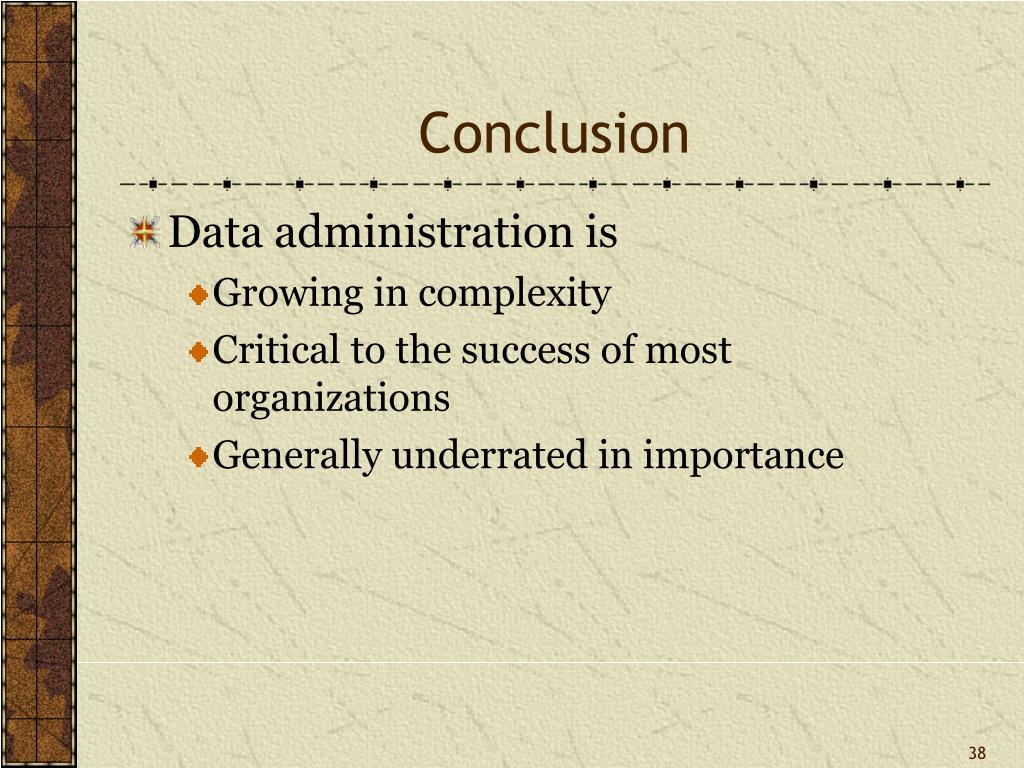 Conclusion

Data administration is

Growing in complexity

Critical to the success of most organizations

Generally underrated in importance

38